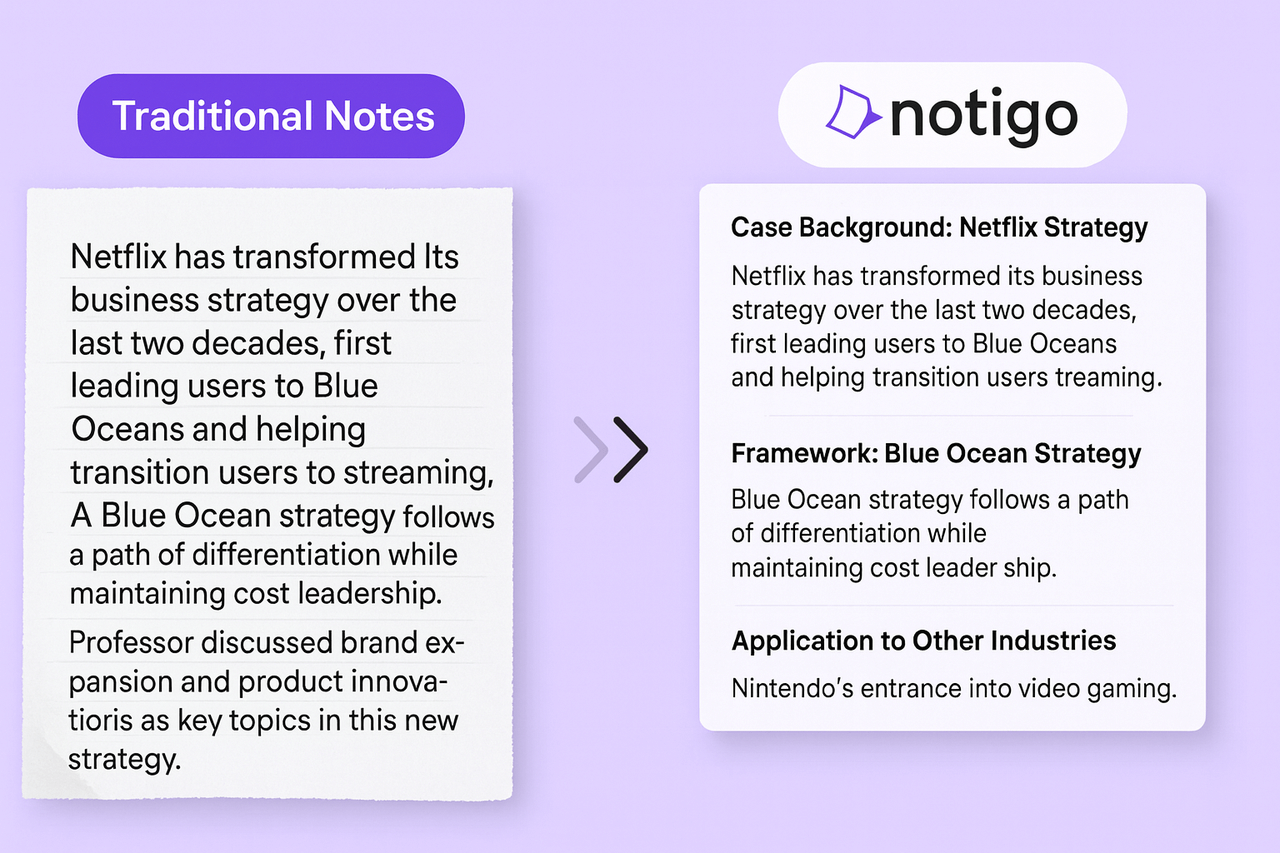 Traditional Notes

Netflix has transformed Its business strategy over the last two decades, first leading users to Blue Oceans and helping transition users to streaming, A Blue Ocean strategy follows a path of differentiation while maintaining cost leadership.

Professor discussed brand expansion and product innovatioris as key topics in this new strategy.

notigo

Case Background: Netflix Strategy

Netflix has transformed its business strategy over the last two decades, first leading users to Blue Oceans and helping transition users treaming.

Framework: Blue Ocean Strategy

Blue Ocean strategy follows a path of differentiation while maintaining cost leader ship.

Application to Other Industries

Nintendo's entrance into video gaming.